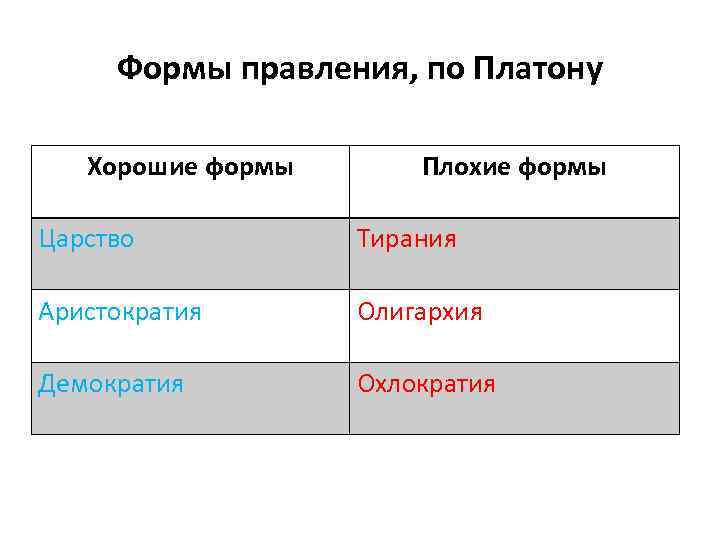 Формы правления, по Платону

| Хорошие формы | Плохие формы |
|---|---|
| Царство | Тирания |
| Аристократия | Олигархия |
| Демократия | Охлократия |